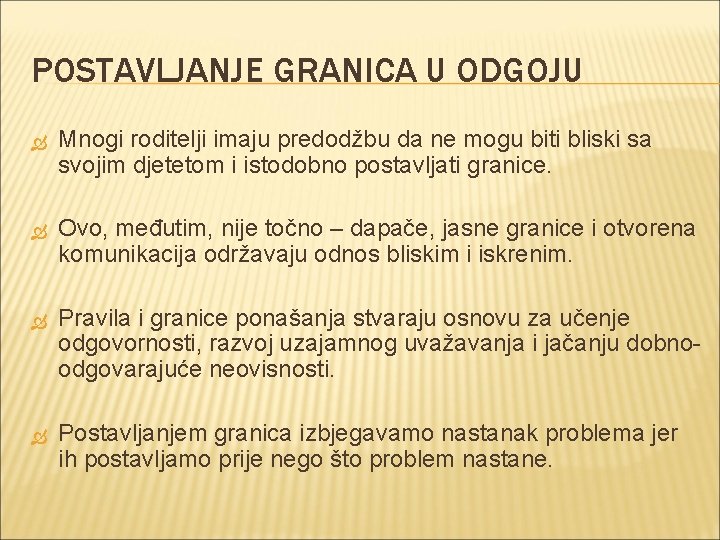 POSTAVLJANJE GRANICA U ODGOJU

Mnogi roditelji imaju predodžbu da ne mogu biti bliski sa svojim djetetom i istodobno postavljati granice.

Ovo, međutim, nije točno – dapače, jasne granice i otvorena komunikacija održavaju odnos bliskim i iskrenim.

Pravila i granice ponašanja stvaraju osnovu za učenje odgovornosti, razvoj uzajamnog uvažavanja i jačanju dobno-odgovarajuće neovisnosti.

Postavljanjem granica izbjegavamo nastanak problema jer ih postavljamo prije nego što problem nastane.